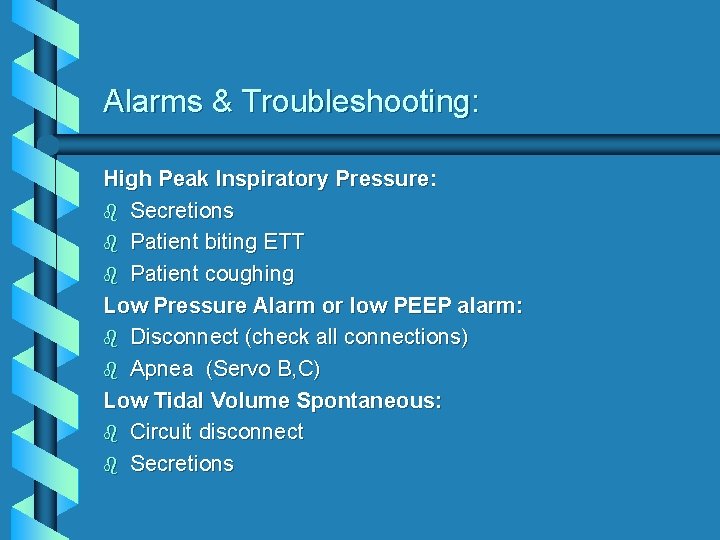 Alarms & Troubleshooting:

High Peak Inspiratory Pressure:
- Secretions
- Patient biting ETT
- Patient coughing

Low Pressure Alarm or low PEEP alarm:
- Disconnect (check all connections)
- Apnea (Servo B,C)

Low Tidal Volume Spontaneous:
- Circuit disconnect
- Secretions